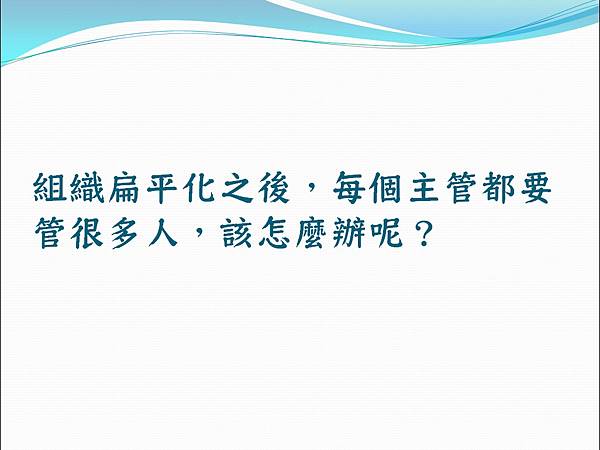 組織扁平化之後，每個主管都要管很多人，該怎麼辦呢？